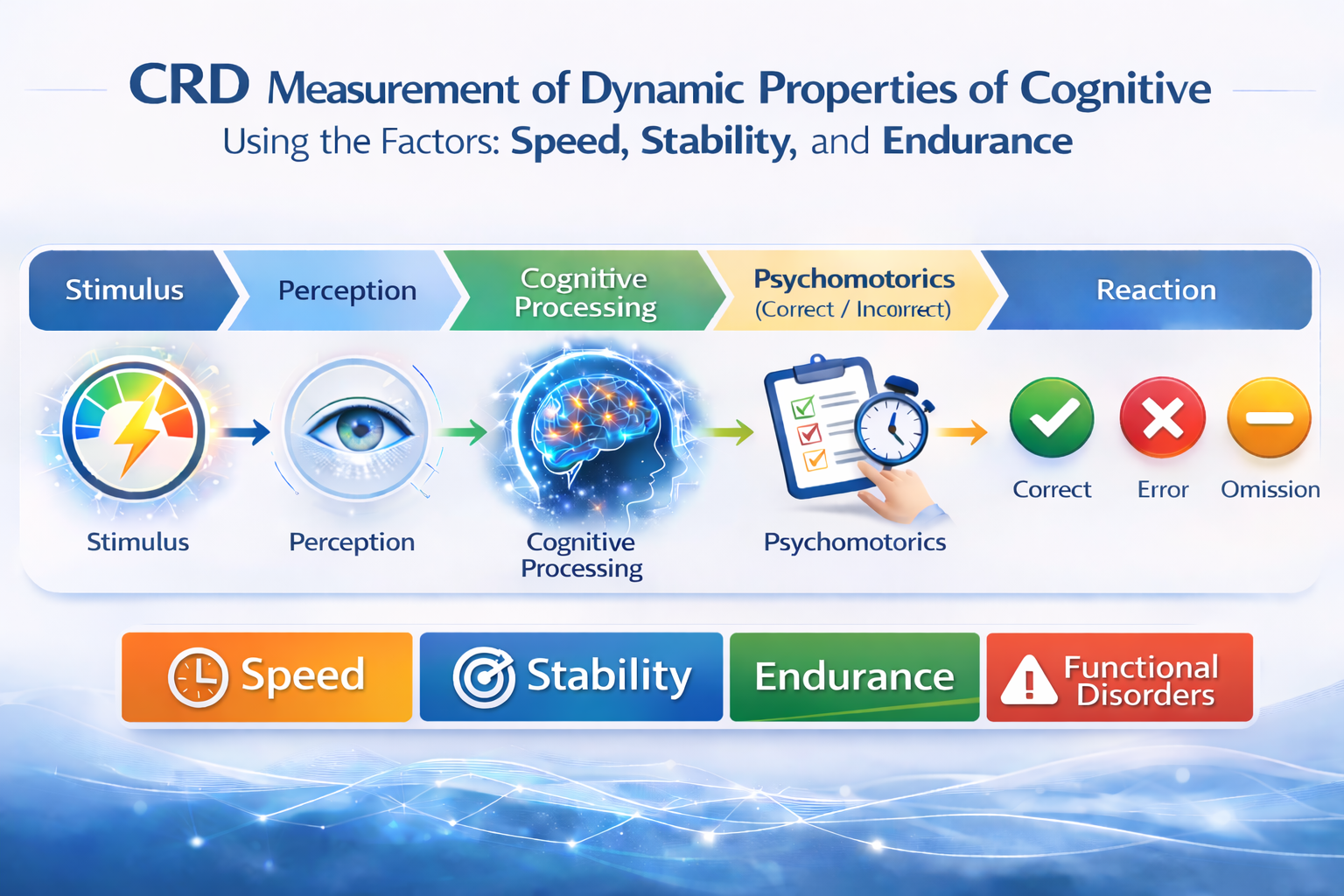 CRD Measurement of Dynamic Properties of Cognitive
Using the Factors: Speed, Stability, and Endurance

Stimulus
Perception
Cognitive Processing
Psychomotorics (Correct / Incorrect)
Reaction

Stimulus
Perception
Cognitive Processing
Psychomotorics
Correct
Error
Omission

Speed
Stability
Endurance
Functional Disorders